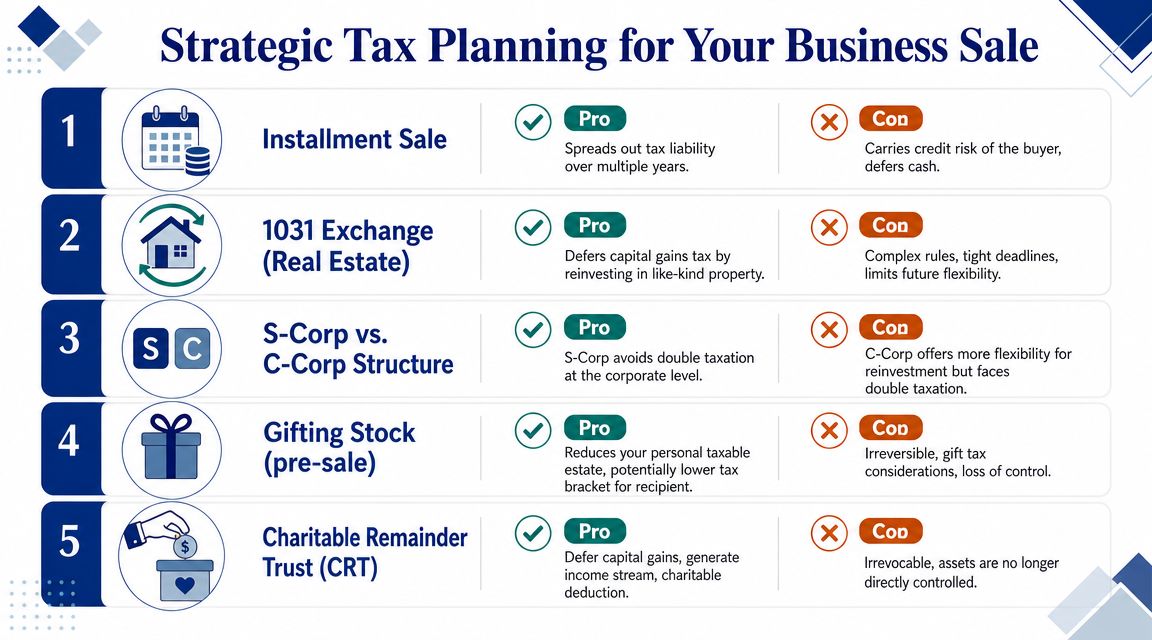 Strategic Tax Planning for Your Business Sale

1

Installment Sale

Pro

Spreads out tax liability over multiple years.

Con

Carries credit risk of the buyer, defers cash.

2

1031 Exchange (Real Estate)

Pro

Defers capital gains tax by reinvesting in like-kind property.

Con

Complex rules, tight deadlines, limits future flexibility.

3

S C

S-Corp vs. C-Corp Structure

Pro

S-Corp avoids double taxation at the corporate level.

Con

C-Corp offers more flexibility for reinvestment but faces double taxation.

4

Gifting Stock (pre-sale)

Pro

Reduces your personal taxable estate, potentially lower tax bracket for recipient.

Con

Irreversible, gift tax considerations, loss of control.

5

$

Charitable Remainder Trust (CRT)

Pro

Defer capital gains, generate income stream, charitable deduction.

Con

Irrevocable, assets are no longer directly controlled.